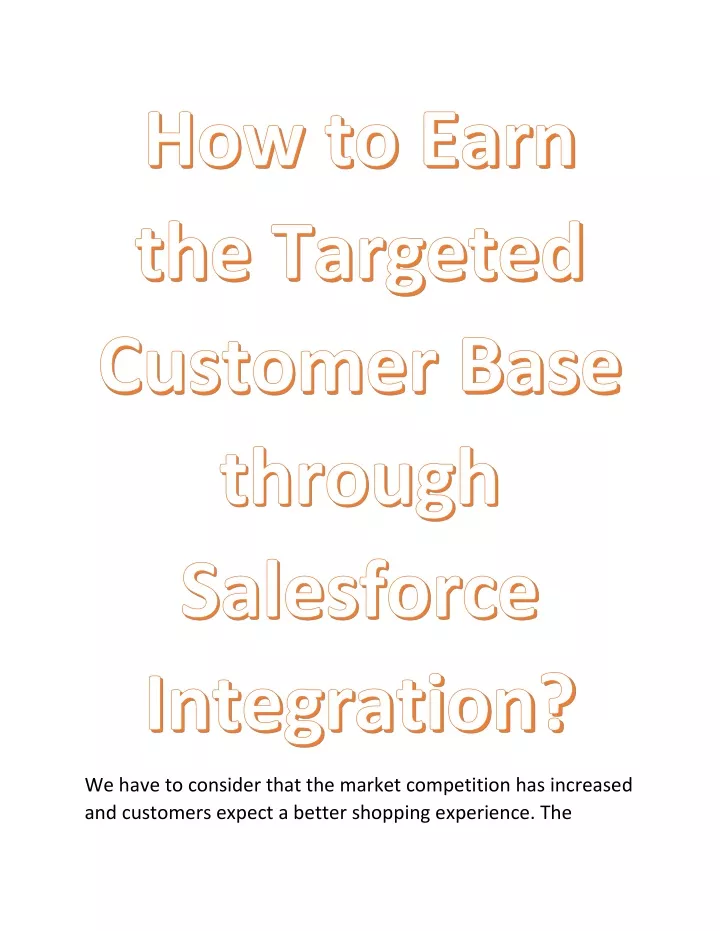 How to Earn the Targeted Customer Base through Salesforce Integration?

We have to consider that the market competition has increased and customers expect a better shopping experience. The